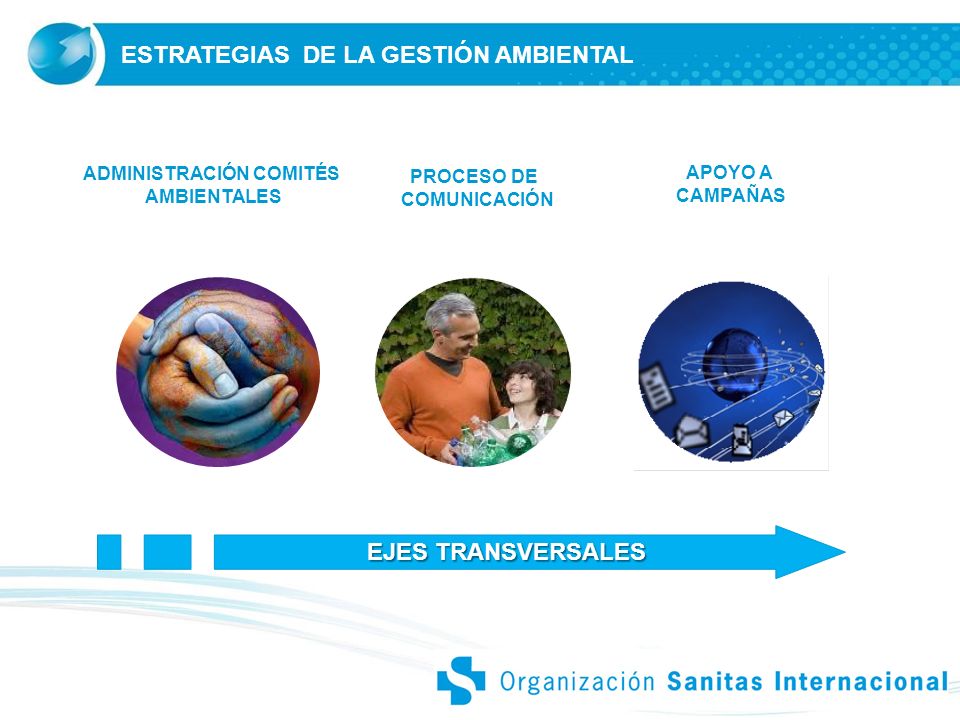 ESTRATEGIAS DE LA GESTIÓN AMBIENTAL

ADMINISTRACIÓN COMITÉS AMBIENTALES

PROCESO DE COMUNICACIÓN

APOYO A CAMPAÑAS

EJES TRANSVERSALES

Organización Sanitas Internacional